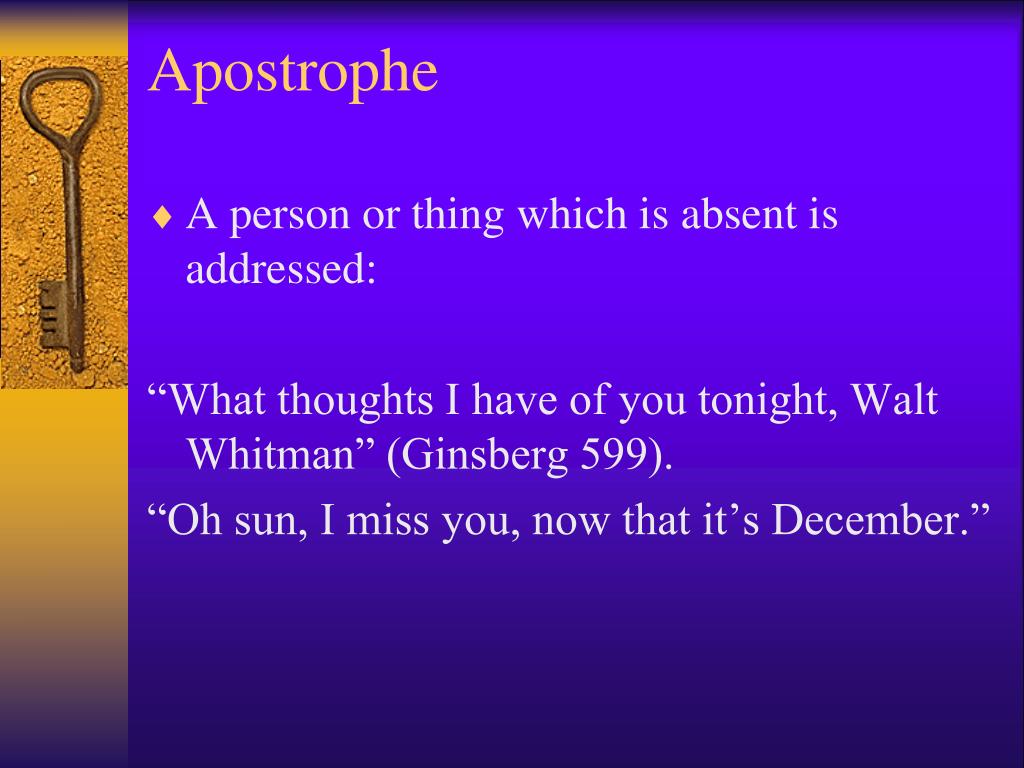 Apostrophe

♦ A person or thing which is absent is addressed:

“What thoughts I have of you tonight, Walt Whitman” (Ginsberg 599).

“Oh sun, I miss you, now that it’s December.”